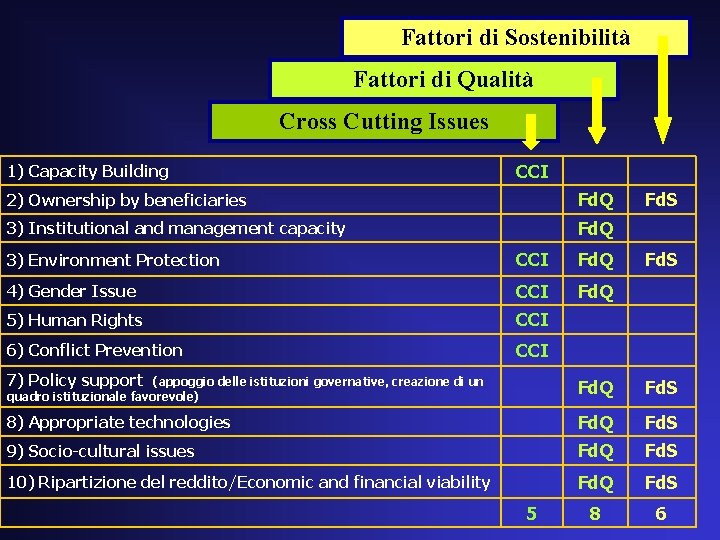 Fattori di Sostenibilità

Fattori di Qualità

Cross Cutting Issues

| | | | |
|---|---|---|---|
| 1) Capacity Building | CCI | | |
| 2) Ownership by beneficiaries | | FdQ | FdS |
| 3) Institutional and management capacity | | FdQ | |
| 3) Environment Protection | CCI | FdQ | FdS |
| 4) Gender Issue | CCI | FdQ | |
| 5) Human Rights | CCI | | |
| 6) Conflict Prevention | CCI | | |
| 7) Policy support (appoggio delle istituzioni governative, creazione di un quadro istituzionale favorevole) | | FdQ | FdS |
| 8) Appropriate technologies | | FdQ | FdS |
| 9) Socio-cultural issues | | FdQ | FdS |
| 10) Ripartizione del reddito/Economic and financial viability | | FdQ | FdS |
| | 5 | 8 | 6 |